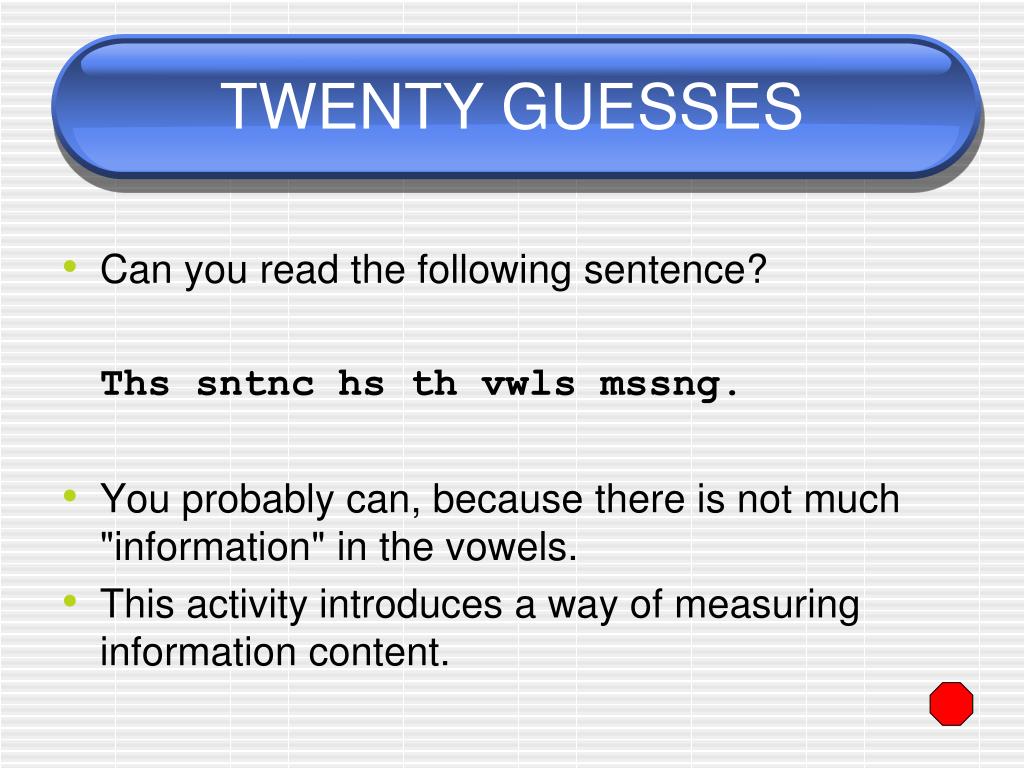 TWENTY GUESSES

• Can you read the following sentence?

Ths sntnc hs th vwls mssng.

• You probably can, because there is not much "information" in the vowels.
• This activity introduces a way of measuring information content.